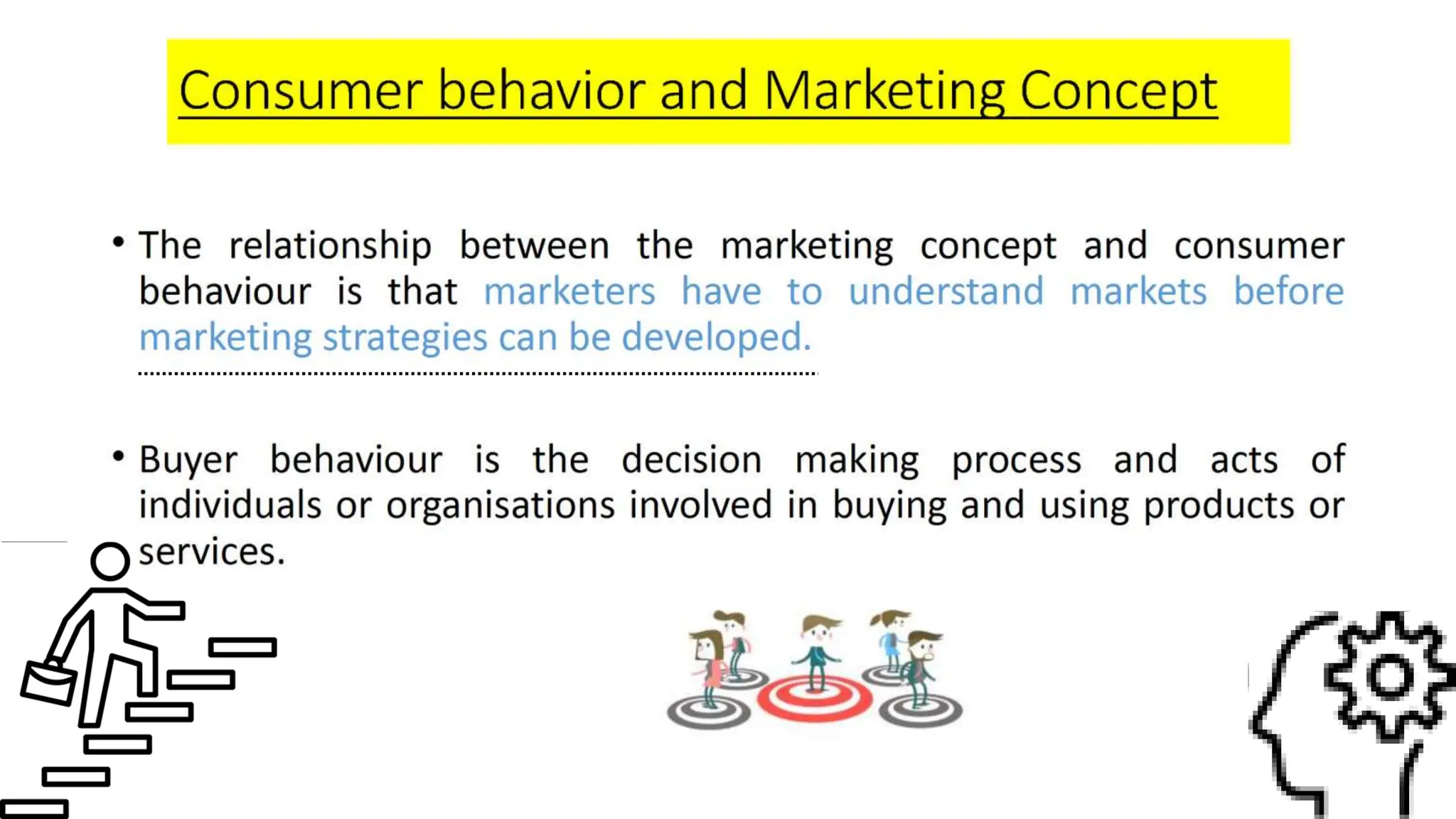 Consumer behavior and Marketing Concept

• The relationship between the marketing concept and consumer behaviour is that marketers have to understand markets before marketing strategies can be developed.

• Buyer behaviour is the decision making process and acts of individuals or organisations involved in buying and using products or services.